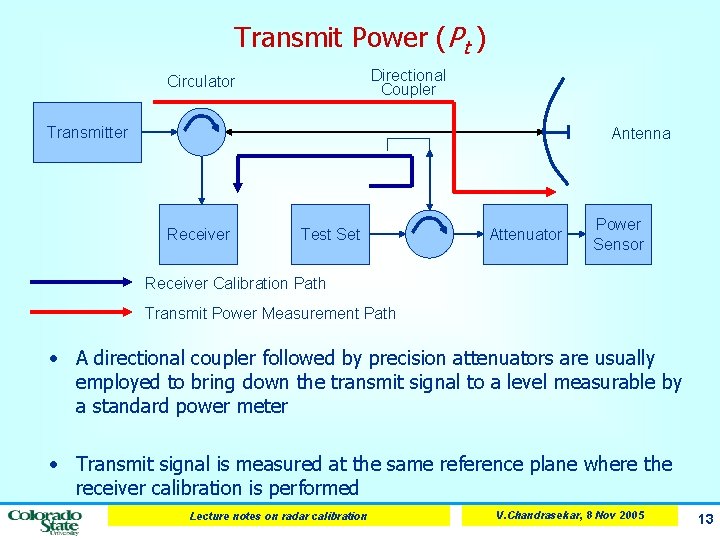 Transmit Power ($P_t$)

Circulator

Directional Coupler

Transmitter

Antenna

Receiver

Test Set

Attenuator

Power Sensor

Receiver Calibration Path

Transmit Power Measurement Path

• A directional coupler followed by precision attenuators are usually employed to bring down the transmit signal to a level measurable by a standard power meter

• Transmit signal is measured at the same reference plane where the receiver calibration is performed

Colorado State University

Lecture notes on radar calibration

V.Chandrasekar, 8 Nov 2005

13